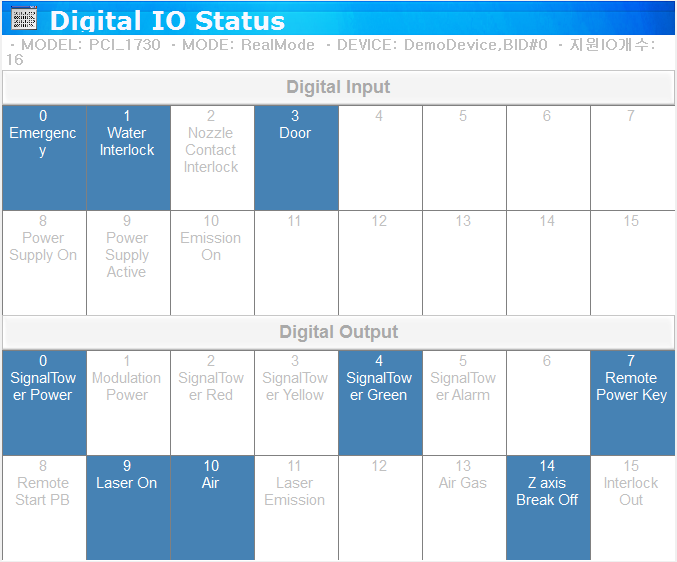 Digital IO Status

- MODEL: PCI_1730 - MODE: RealMode - DEVICE: DemoDevice,BID#0 - 지원IO개수: 16

Digital Input

| 0 Emergency | 1 Water Interlock | 2 Nozzle Contact Interlock | 3 Door | 4 | 5 | 6 | 7 |
|---|---|---|---|---|---|---|---|
| 8 Power Supply On | 9 Power Supply Active | 10 Emission On | 11 | 12 | 13 | 14 | 15 |

Digital Output

| 0 SignalTower Power | 1 Modulation Power | 2 SignalTower Red | 3 SignalTower Yellow | 4 SignalTower Green | 5 SignalTower Alarm | 6 | 7 Remote Power Key |
|---|---|---|---|---|---|---|---|
| 8 Remote Start PB | 9 Laser On | 10 Air | 11 Laser Emission | 12 | 13 Air Gas | 14 Z axis Break Off | 15 Interlock Out |